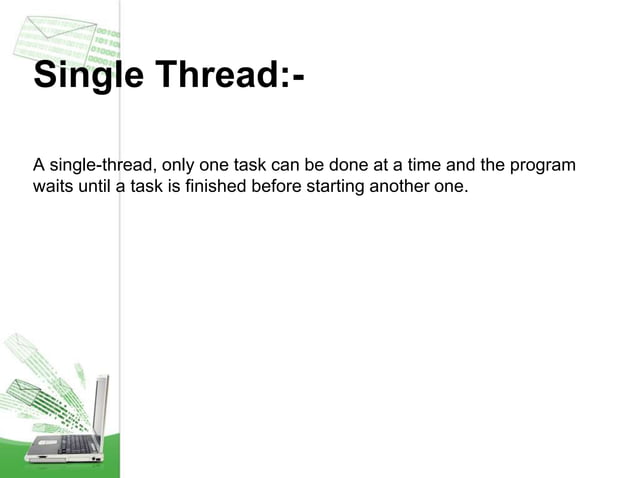 Single Thread:-

A single-thread, only one task can be done at a time and the program waits until a task is finished before starting another one.